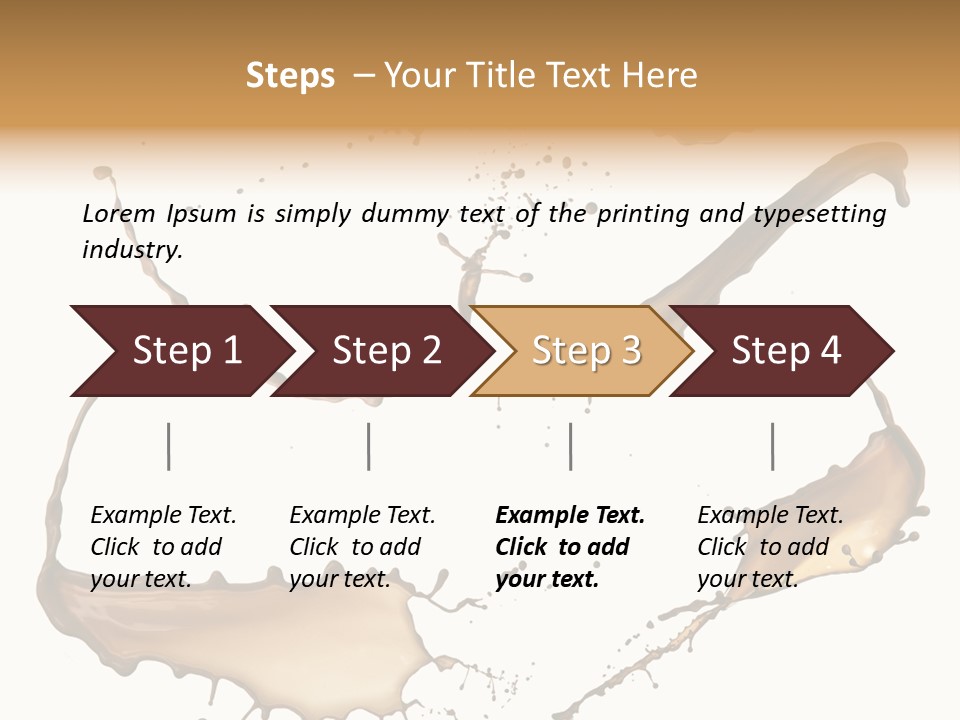 Steps – Your Title Text Here

Lorem Ipsum is simply dummy text of the printing and typesetting industry.

Step 1

Step 2

Step 3

Step 4

Example Text. Click to add your text.

Example Text. Click to add your text.

Example Text. Click to add your text.

Example Text. Click to add your text.